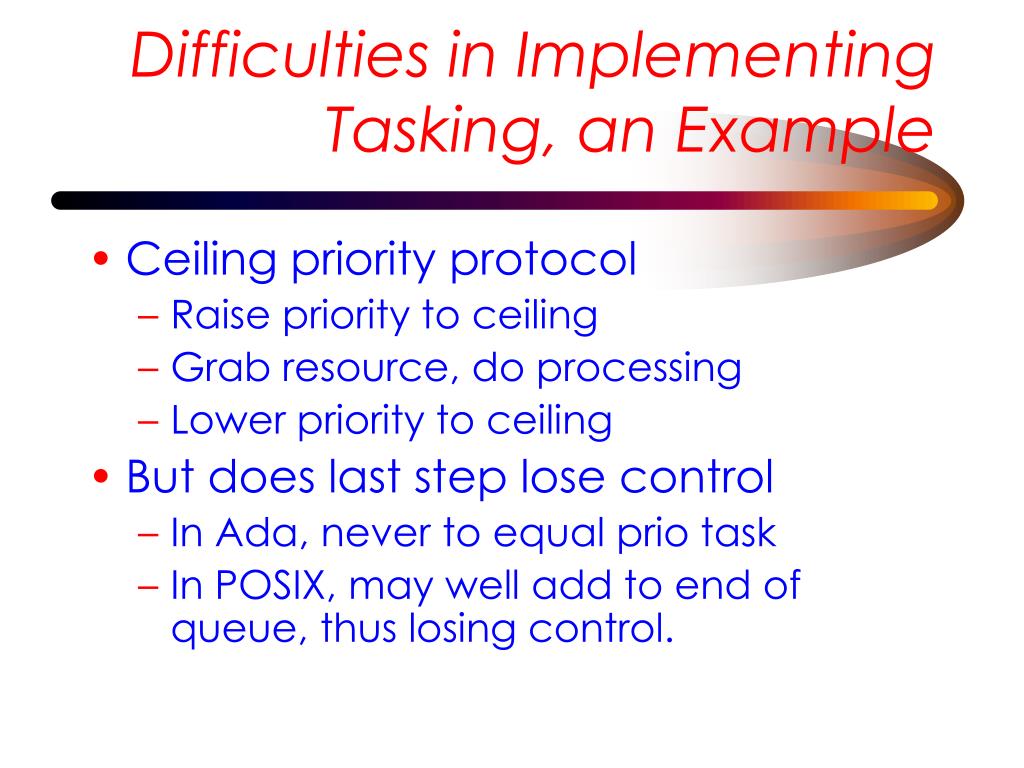 Difficulties in Implementing Tasking, an Example

• Ceiling priority protocol
– Raise priority to ceiling
– Grab resource, do processing
– Lower priority to ceiling
• But does last step lose control
– In Ada, never to equal prio task
– In POSIX, may well add to end of queue, thus losing control.